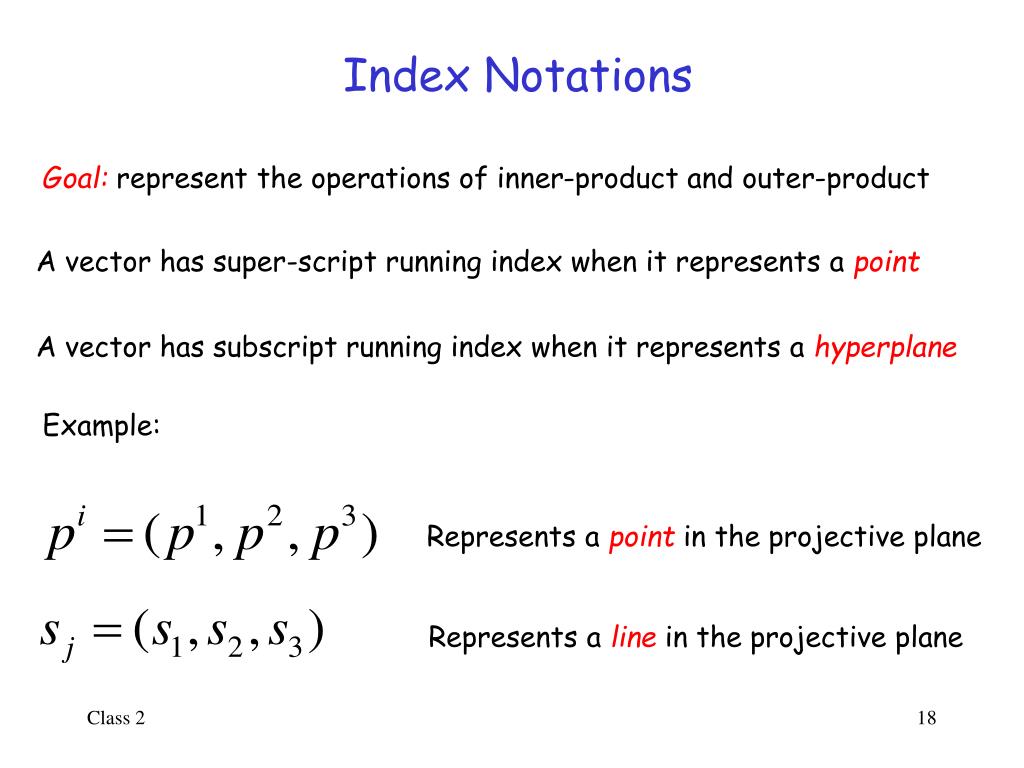 Index Notations

Goal: represent the operations of inner-product and outer-product

A vector has super-script running index when it represents a point

A vector has subscript running index when it represents a hyperplane

Example:

$p^i = (p^1, p^2, p^3)$ Represents a point in the projective plane

$s_j = (s_1, s_2, s_3)$ Represents a line in the projective plane

Class 2

18